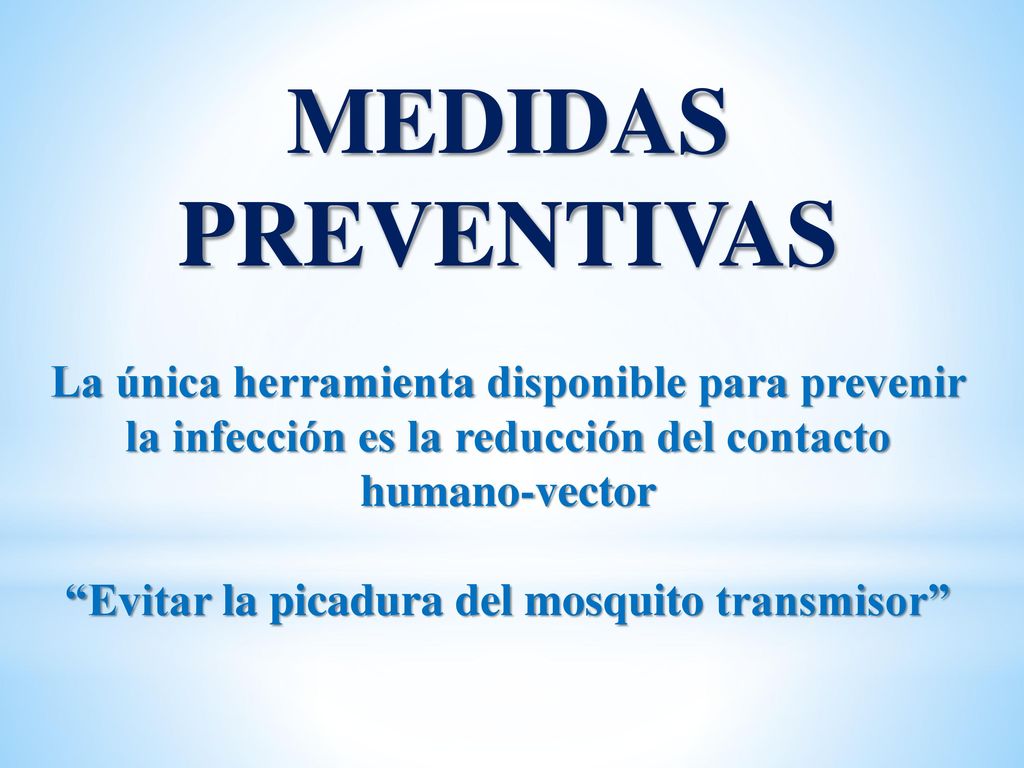 MEDIDAS PREVENTIVAS

La única herramienta disponible para prevenir la infección es la reducción del contacto humano-vector

“Evitar la picadura del mosquito transmisor”